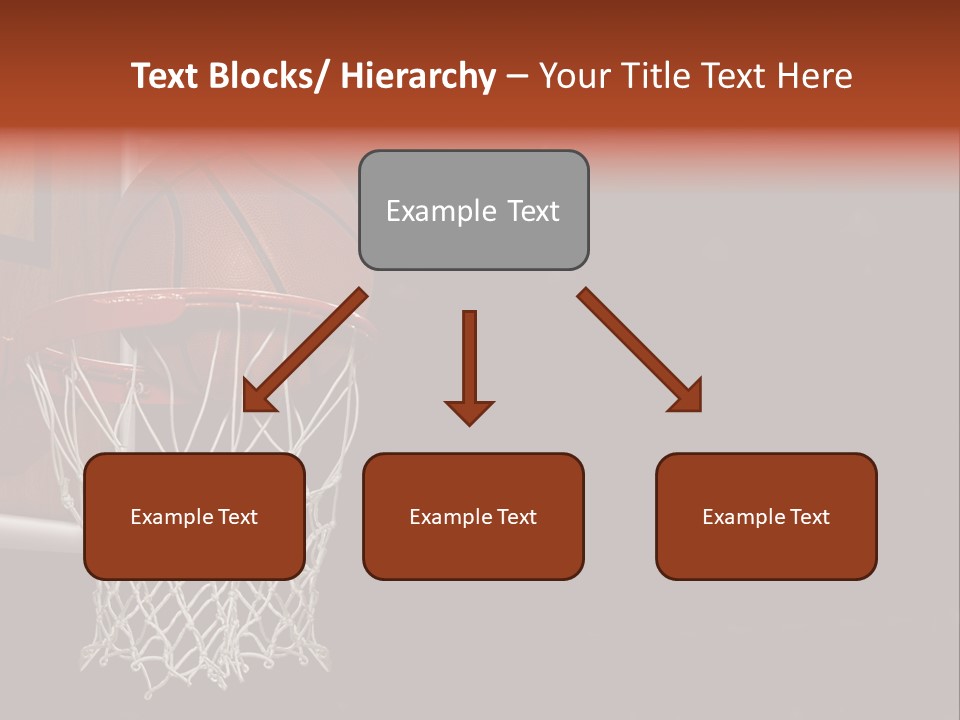 Text Blocks/ Hierarchy – Your Title Text Here

Example Text

Example Text

Example Text

Example Text